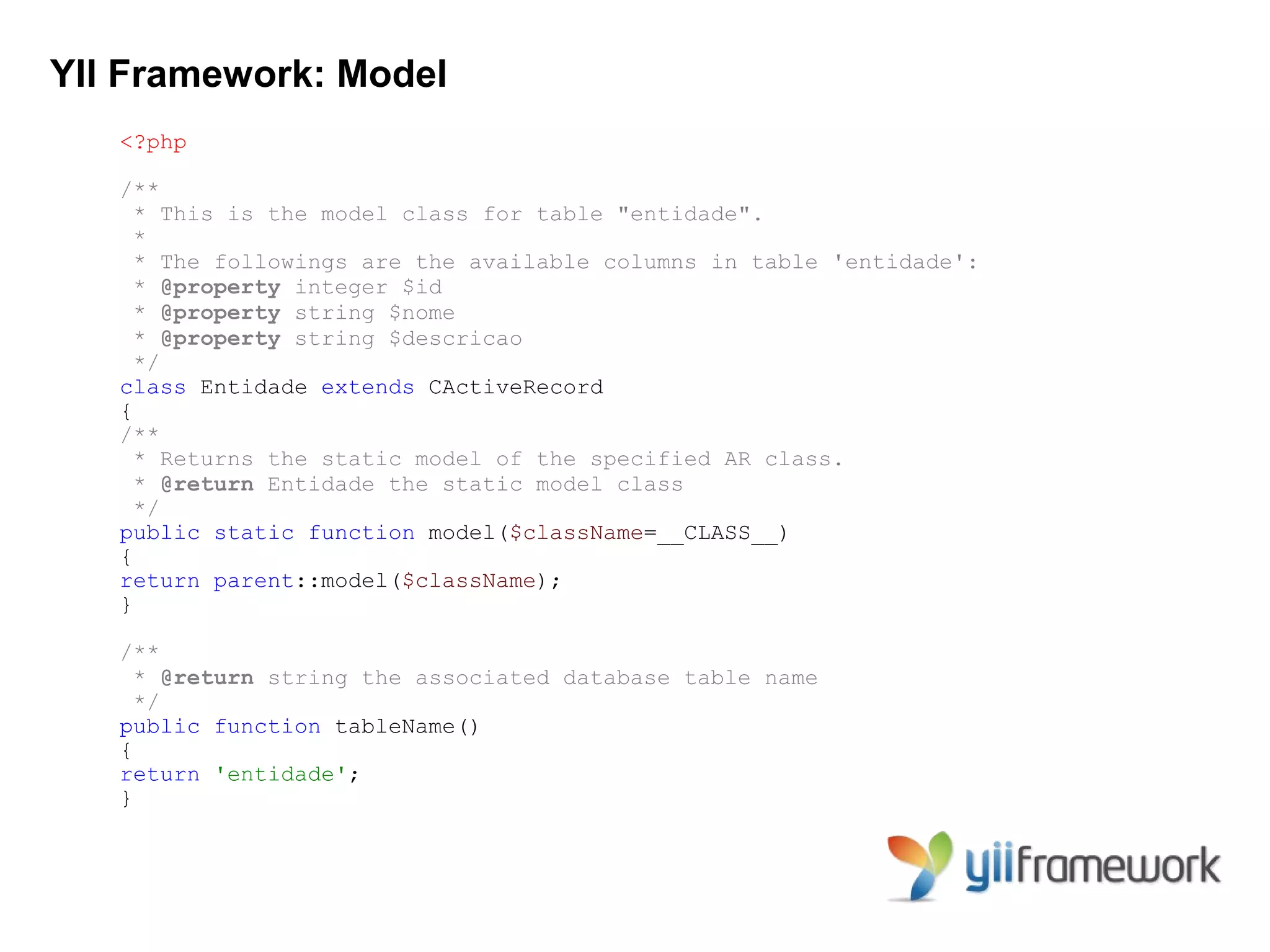 YII Framework: Model

<?php

/**
 * This is the model class for table "entidade".
 *
 * The followings are the available columns in table 'entidade':
 * @property integer $id
 * @property string $nome
 * @property string $descricao
 */
class Entidade extends CActiveRecord
{
/**
 * Returns the static model of the specified AR class.
 * @return Entidade the static model class
 */
public static function model($className=__CLASS__)
{
return parent::model($className);
}

/**
 * @return string the associated database table name
 */
public function tableName()
{
return 'entidade';
}

yiiframework